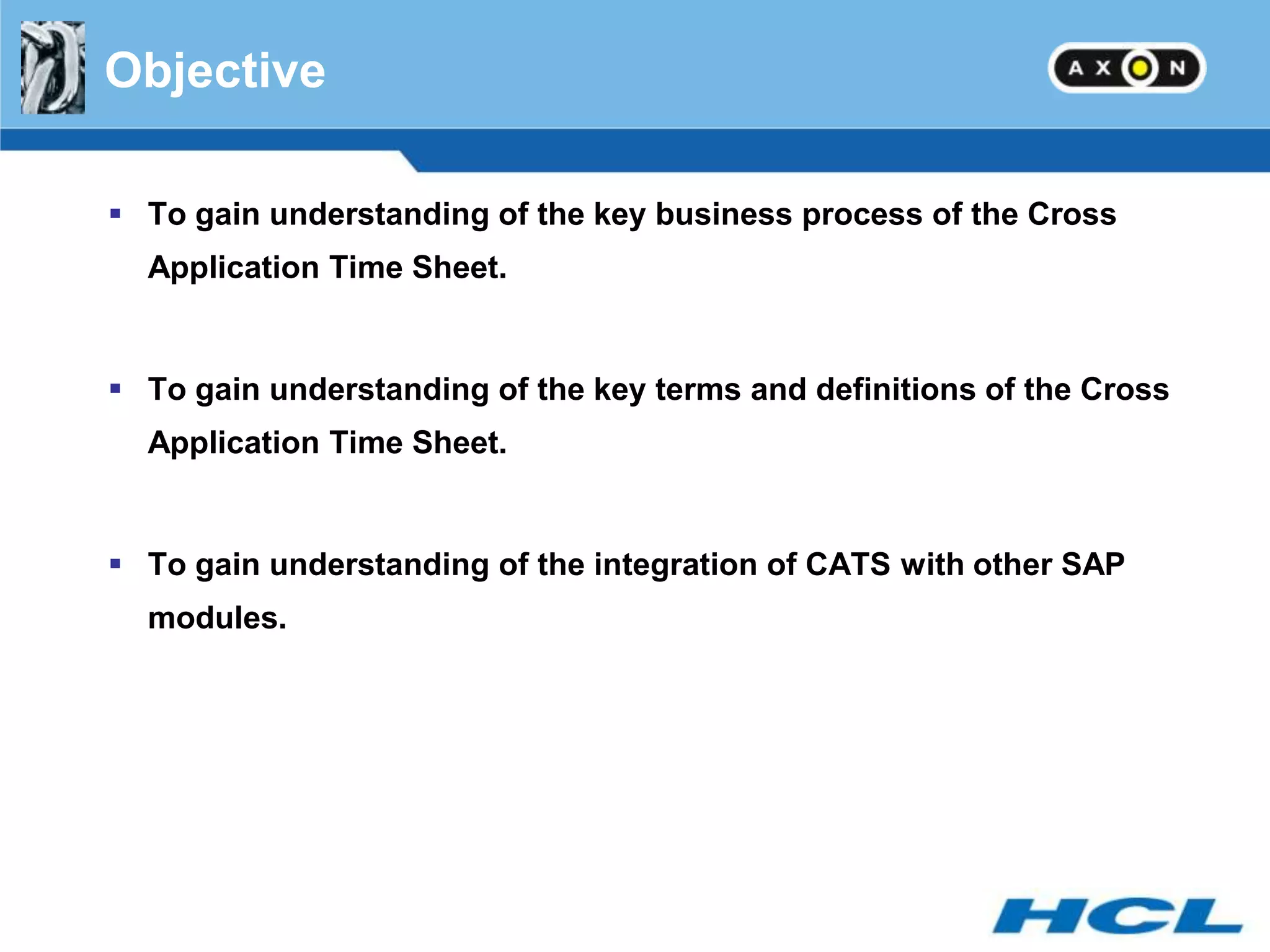 Objective

AXON

▪ To gain understanding of the key business process of the Cross Application Time Sheet.

▪ To gain understanding of the key terms and definitions of the Cross Application Time Sheet.

▪ To gain understanding of the integration of CATS with other SAP modules.

HCL